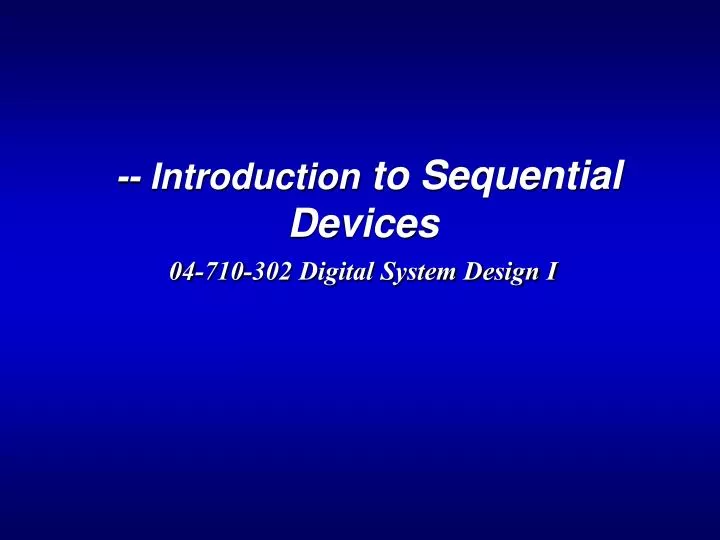 -- Introduction to Sequential Devices

04-710-302 Digital System Design I